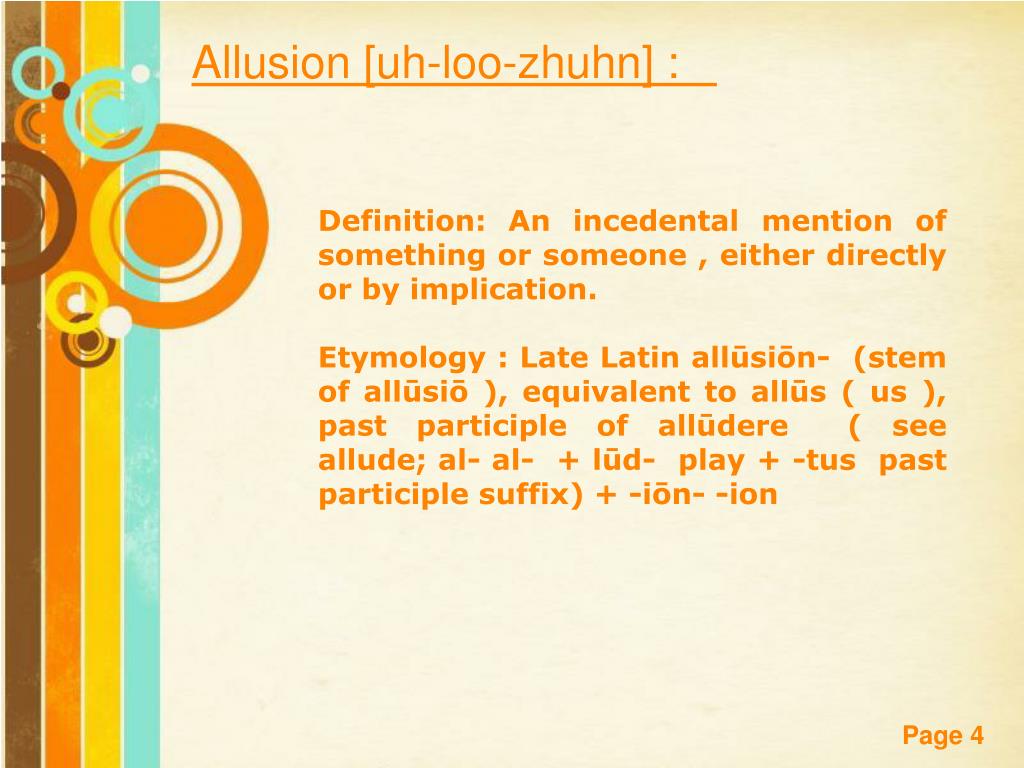 Allusion [uh-loo-zhuhn] :

Definition: An incedental mention of something or someone , either directly or by implication.

Etymology : Late Latin allūsiōn- (stem of allūsiō ), equivalent to allūs ( us ), past participle of allūdere ( see allude; al- al- + lūd- play + -tus past participle suffix) + -iōn- -ion

Page 4